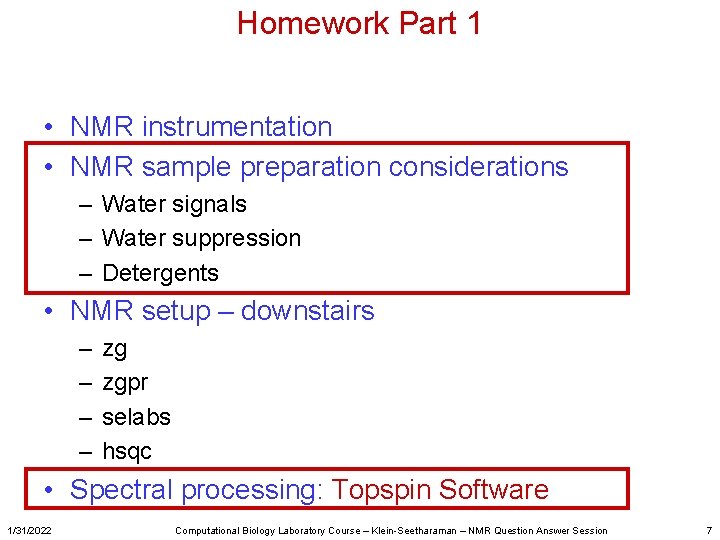 Homework Part 1

• NMR instrumentation
• NMR sample preparation considerations
– Water signals
– Water suppression
– Detergents
• NMR setup – downstairs
– zg
– zgpr
– selabs
– hsqc
• Spectral processing: Topspin Software

1/31/2022 Computational Biology Laboratory Course – Klein-Seetharaman – NMR Question Answer Session 7